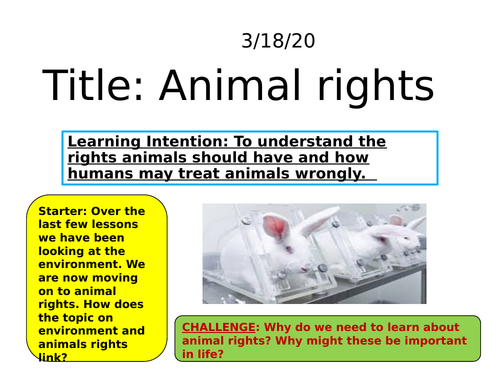 3/18/20

Title: Animal rights

Learning Intention: To understand the rights animals should have and how humans may treat animals wrongly.

Starter: Over the last few lessons we have been looking at the environment. We are now moving on to animal rights. How does the topic on environment and animals rights link?

CHALLENGE: Why do we need to learn about animal rights? Why might these be important in life?